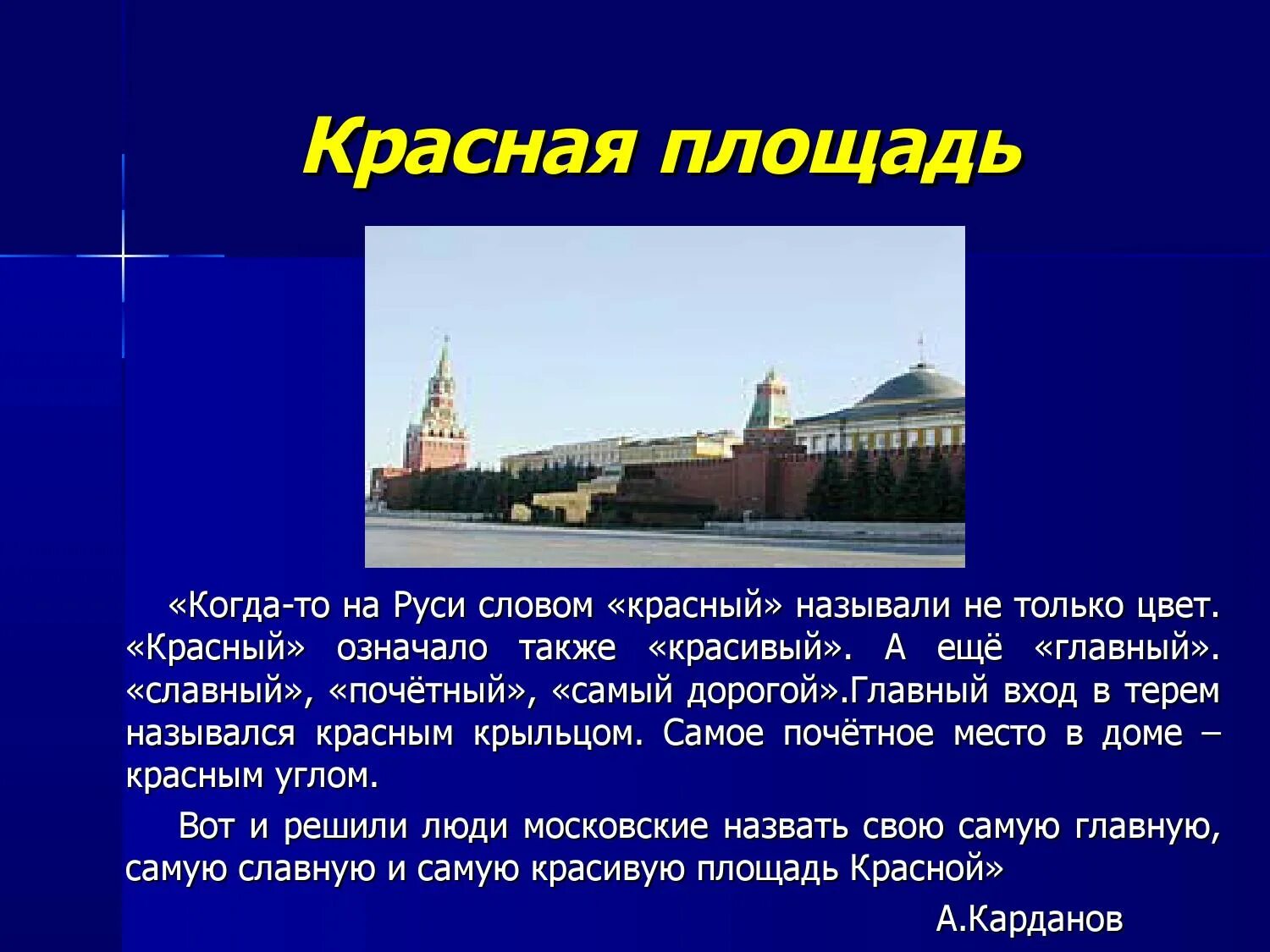 Красная площадь

«Когда-то на Руси словом «красный» называли не только цвет. «Красный» означало также «красивый». А ещё «главный». «славный», «почётный», «самый дорогой».Главный вход в терем назывался красным крыльцом. Самое почётное место в доме – красным углом.

Вот и решили люди московские назвать свою самую главную, самую славную и самую красивую площадь Красной»

А.Карданов